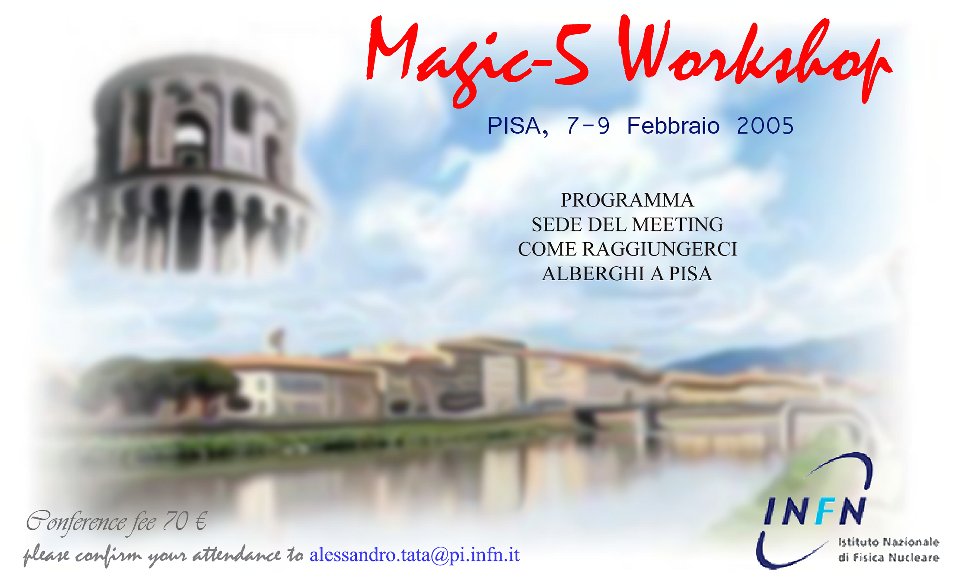 Magic-5 Workshop

PISA, 7-9 Febbraio 2005

PROGRAMMA
SEDE DEL MEETING
COME RAGGIUNGERCI
ALBERGHI A PISA

Conference fee 70 €
please confirm your attendance to alessandro.tata@pi.infn.it

INFN
Istituto Nazionale di Fisica Nucleare